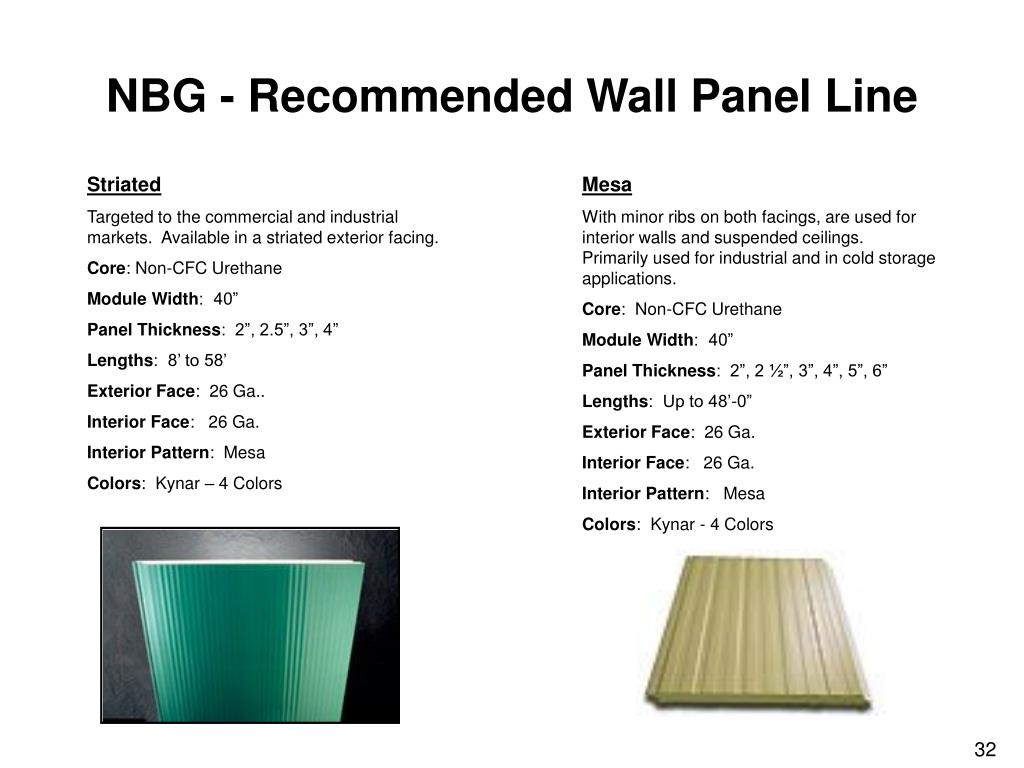 NBG - Recommended Wall Panel Line

Striated

Targeted to the commercial and industrial markets. Available in a striated exterior facing.

Core: Non-CFC Urethane

Module Width: 40”

Panel Thickness: 2”, 2.5”, 3”, 4”

Lengths: 8’ to 58’

Exterior Face: 26 Ga..

Interior Face: 26 Ga.

Interior Pattern: Mesa

Colors: Kynar – 4 Colors

Mesa

With minor ribs on both facings, are used for interior walls and suspended ceilings. Primarily used for industrial and in cold storage applications.

Core: Non-CFC Urethane

Module Width: 40”

Panel Thickness: 2”, 2 ½”, 3”, 4”, 5”, 6”

Lengths: Up to 48’-0”

Exterior Face: 26 Ga.

Interior Face: 26 Ga.

Interior Pattern: Mesa

Colors: Kynar - 4 Colors

32